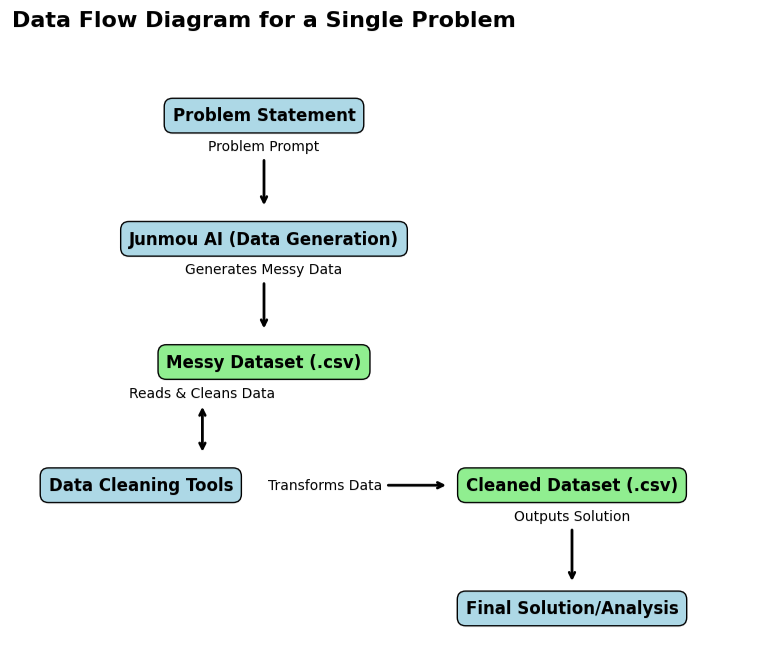 Data Flow Diagram for a Single Problem

Problem Statement

Problem Prompt

Junmou AI (Data Generation)

Generates Messy Data

Messy Dataset (.csv)

Reads & Cleans Data

Data Cleaning Tools

Transforms Data

Cleaned Dataset (.csv)

Outputs Solution

Final Solution/Analysis